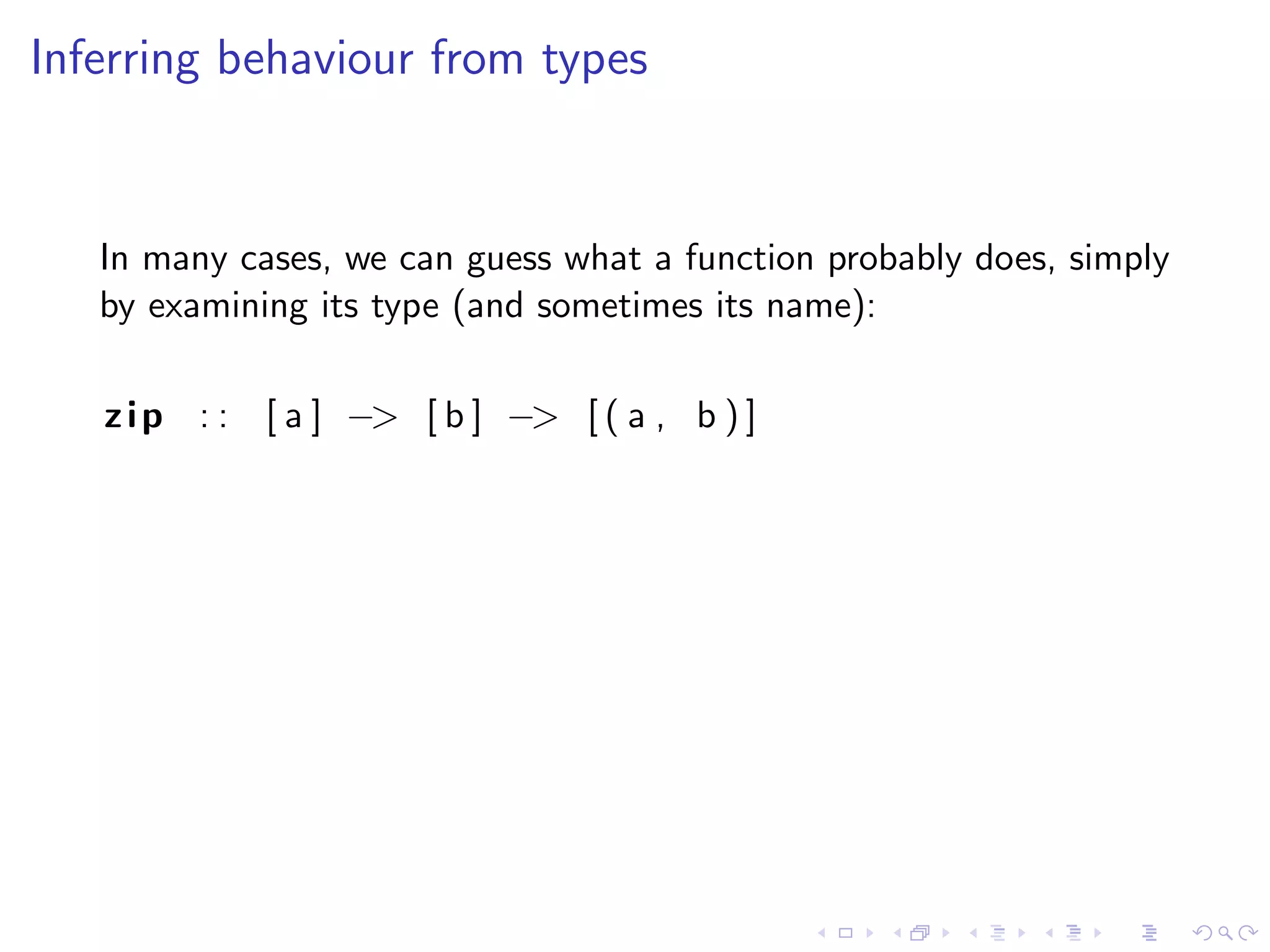 Inferring behaviour from types

In many cases, we can guess what a function probably does, simply by examining its type (and sometimes its name):

zip :: [a] -> [b] -> [(a, b)]